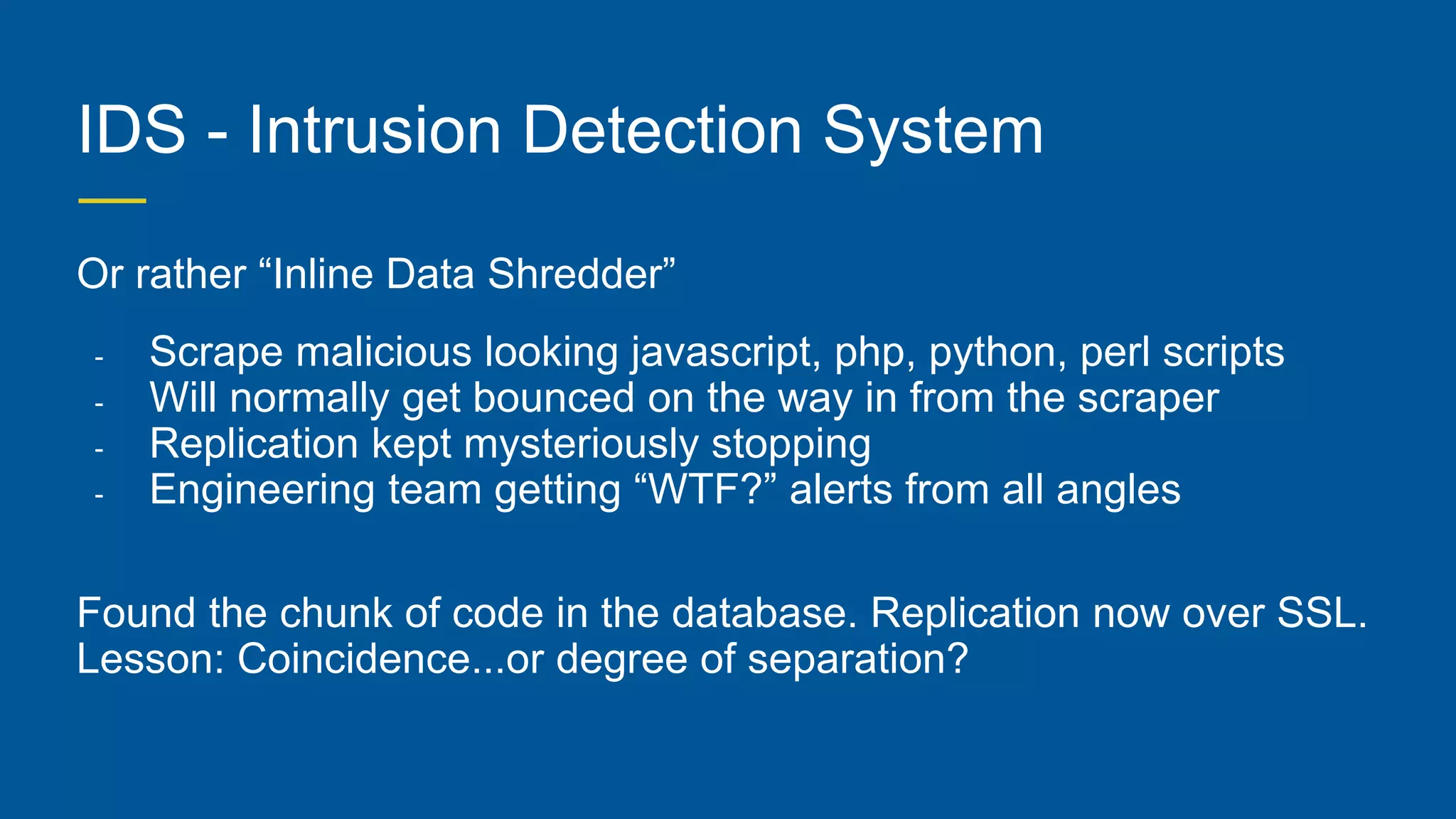 IDS - Intrusion Detection System

Or rather “Inline Data Shredder”

- Scrape malicious looking javascript, php, python, perl scripts
- Will normally get bounced on the way in from the scraper
- Replication kept mysteriously stopping
- Engineering team getting “WTF?” alerts from all angles

Found the chunk of code in the database. Replication now over SSL.
Lesson: Coincidence...or degree of separation?